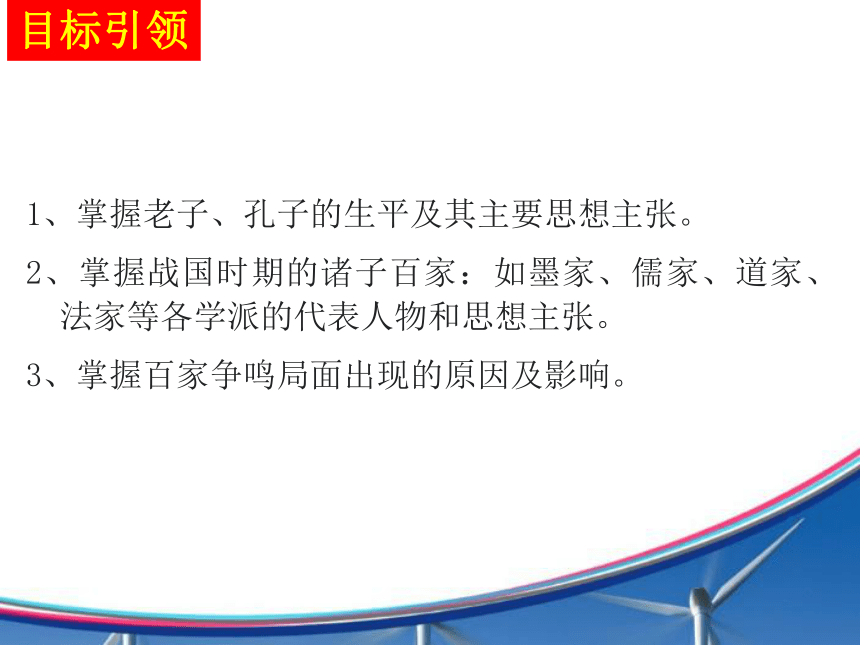 目标引领

1、掌握老子、孔子的生平及其主要思想主张。

2、掌握战国时期的诸子百家：如墨家、儒家、道家、法家等各学派的代表人物和思想主张。

3、掌握百家争鸣局面出现的原因及影响。